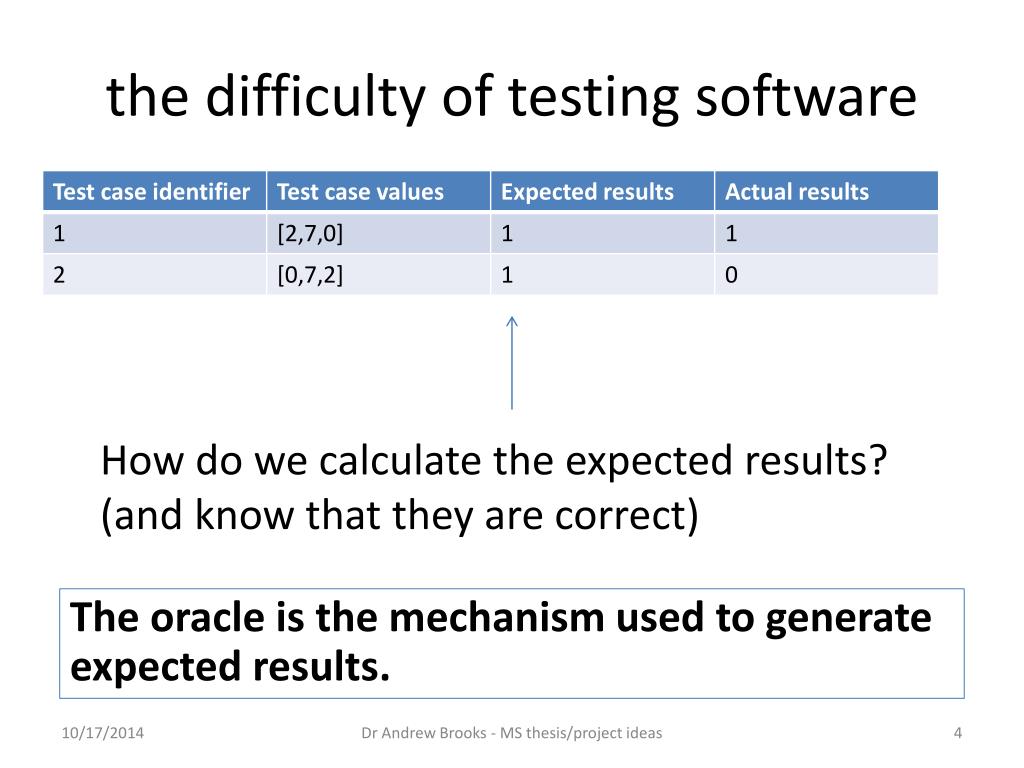 the difficulty of testing software

| Test case identifier | Test case values | Expected results | Actual results |
|---|---|---|---|
| 1 | [2,7,0] | 1 | 1 |
| 2 | [0,7,2] | 1 | 0 |

How do we calculate the expected results? (and know that they are correct)

The oracle is the mechanism used to generate expected results.

10/17/2014

Dr Andrew Brooks - MS thesis/project ideas

4